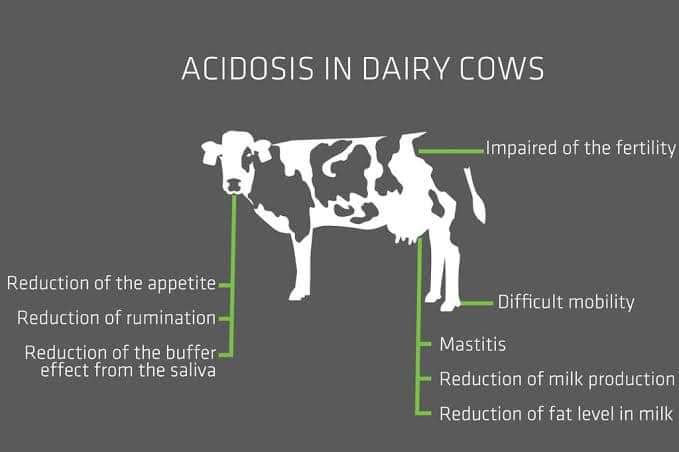 ACIDOSIS IN DAIRY COWS

Impaired of the fertility

Reduction of the appetite

Reduction of rumination

Reduction of the buffer effect from the saliva

Difficult mobility

Mastitis

Reduction of milk production

Reduction of fat level in milk